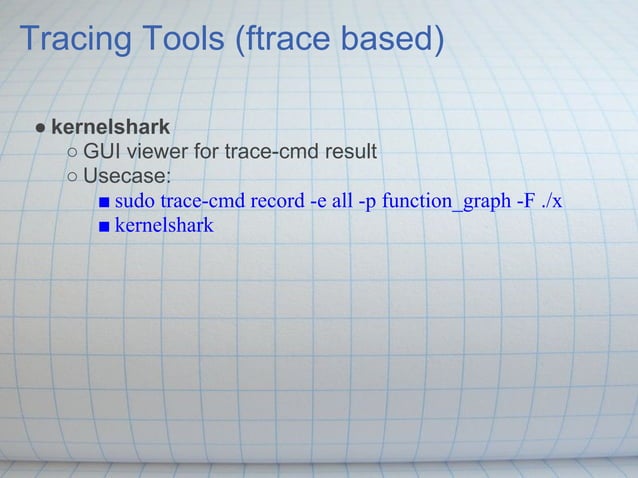 Tracing Tools (ftrace based)

● kernelshark
○ GUI viewer for trace-cmd result
○ Usecase:
■ sudo trace-cmd record -e all -p function_graph -F ./x
■ kernelshark